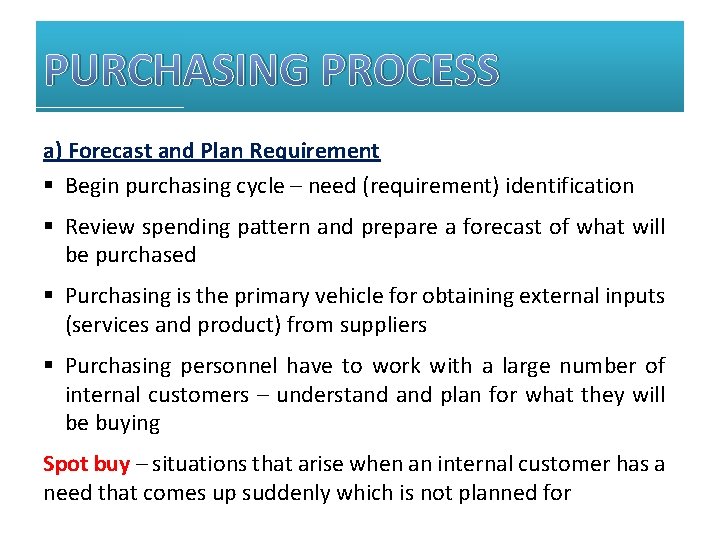 PURCHASING PROCESS

a) Forecast and Plan Requirement

▪ Begin purchasing cycle – need (requirement) identification

▪ Review spending pattern and prepare a forecast of what will be purchased

▪ Purchasing is the primary vehicle for obtaining external inputs (services and product) from suppliers

▪ Purchasing personnel have to work with a large number of internal customers – understand and plan for what they will be buying

Spot buy – situations that arise when an internal customer has a need that comes up suddenly which is not planned for